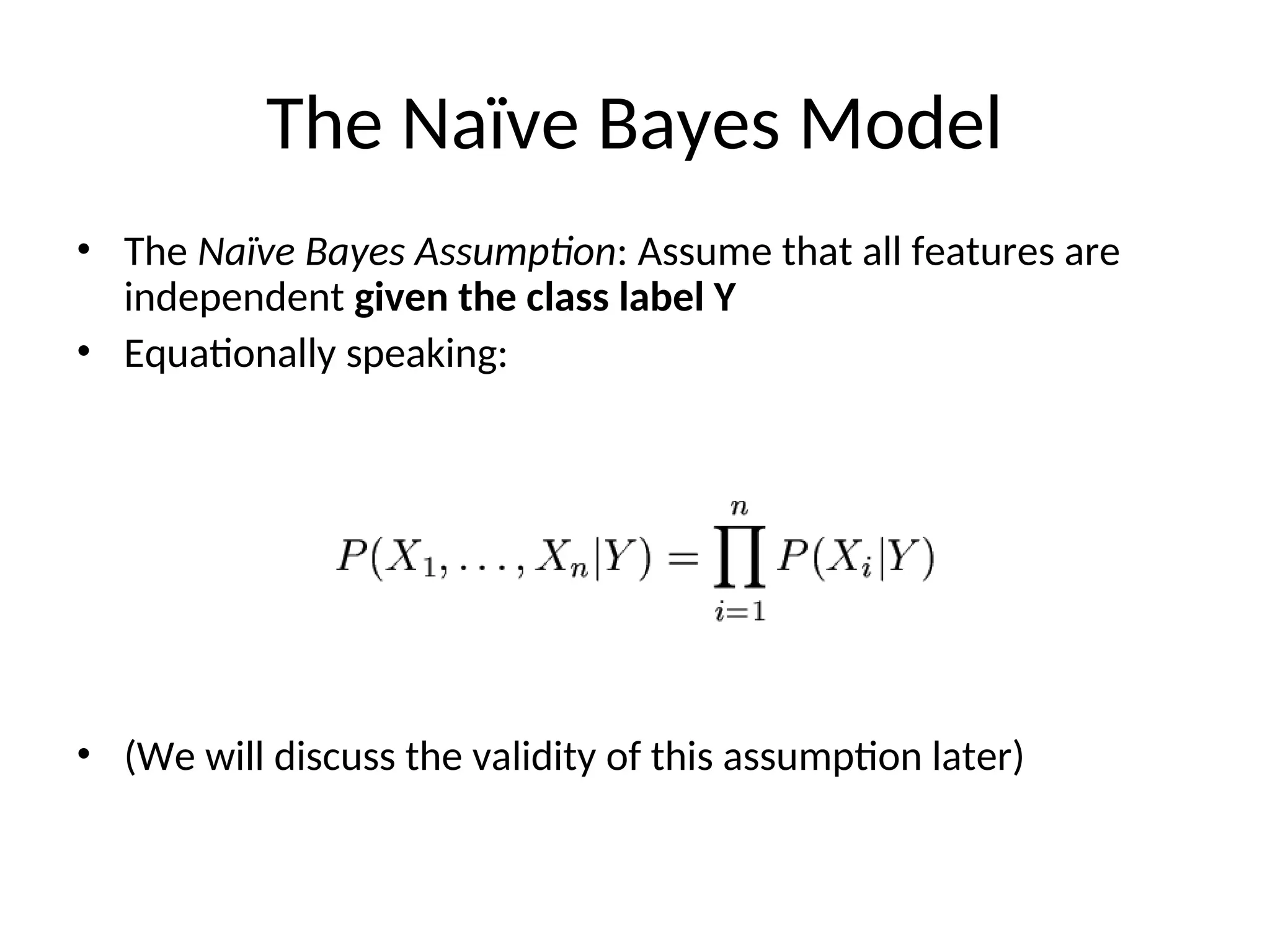 The Naïve Bayes Model

• The Naïve Bayes Assumption: Assume that all features are independent given the class label Y

• Equationally speaking:

$P(X_1, \ldots, X_n|Y) = \prod_{i=1}^{n} P(X_i|Y)$

• (We will discuss the validity of this assumption later)